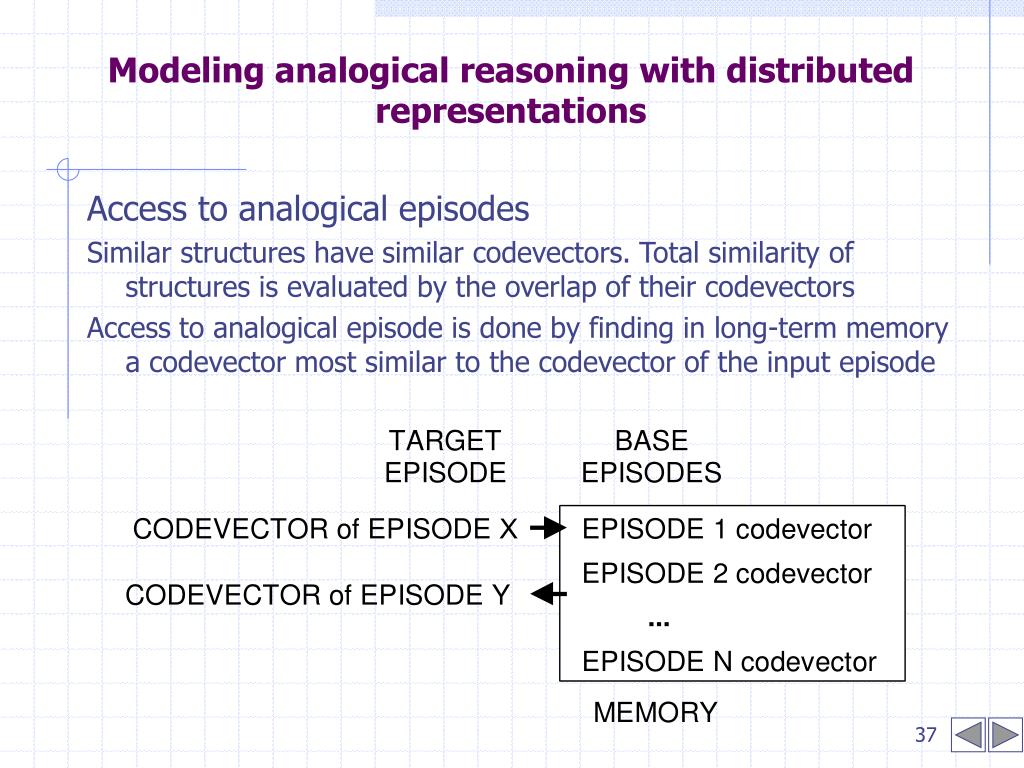 Modeling analogical reasoning with distributed representations

Access to analogical episodes

Similar structures have similar codevectors. Total similarity of structures is evaluated by the overlap of their codevectors

Access to analogical episode is done by finding in long-term memory a codevector most similar to the codevector of the input episode

TARGET EPISODE

BASE EPISODES

CODEVECTOR of EPISODE X

CODEVECTOR of EPISODE Y

EPISODE 1 codevector

EPISODE 2 codevector

...

EPISODE N codevector

MEMORY

37